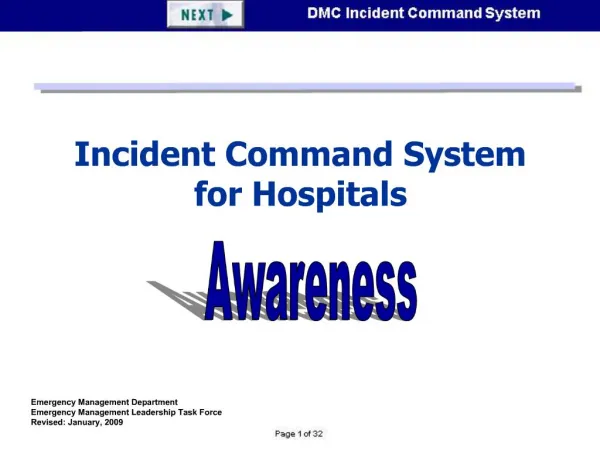 NEXT

DMC Incident Command System

Incident Command System for Hospitals

Awareness

Emergency Management Department
Emergency Management Leadership Task Force
Revised: January, 2009

Page 1 of 32